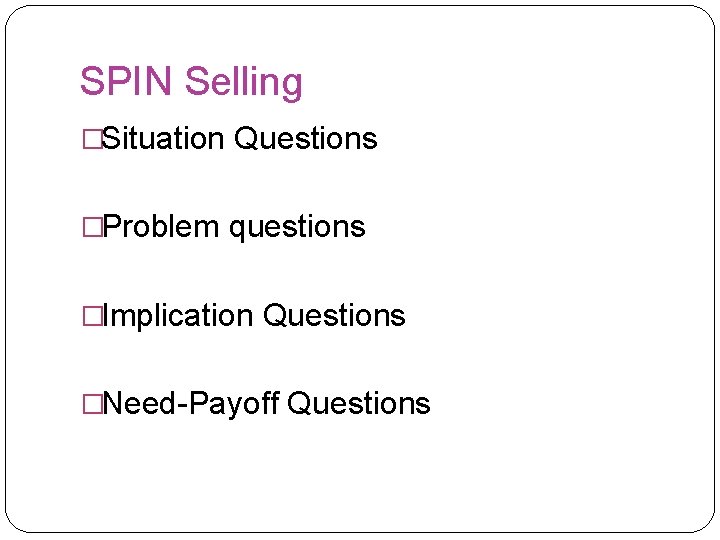 SPIN Selling

□Situation Questions

□Problem questions

□Implication Questions

□Need-Payoff Questions